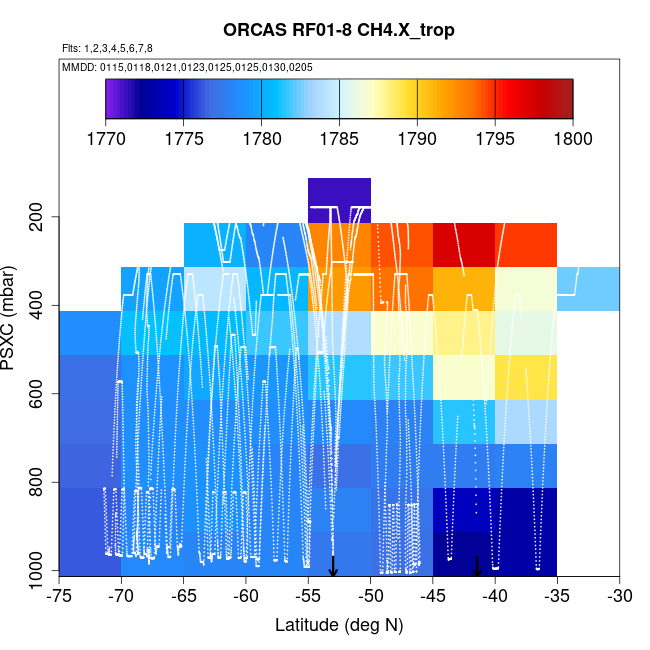 ORCAS RF01-8 CH4.X_trop

Flts: 1,2,3,4,5,6,7,8

MMDD: 0115,0118,0121,0123,0125,0125,0130,0205

1770 1775 1780 1785 1790 1795 1800

PSXC (mbar)

200
400
600
800
1000

-75 -70 -65 -60 -55 -50 -45 -40 -35 -30

Latitude (deg N)